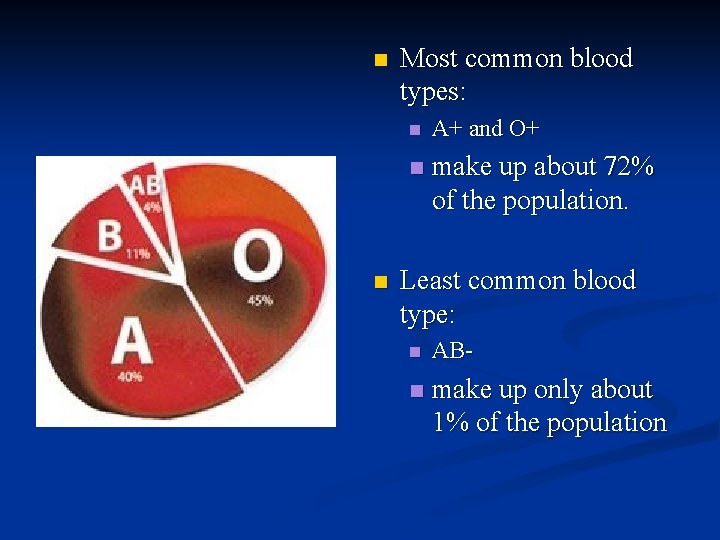 AB
4%

B
11%

O
45%

A
40%

Most common blood types:

A+ and O+

make up about 72% of the population.

Least common blood type:

AB-

make up only about 1% of the population